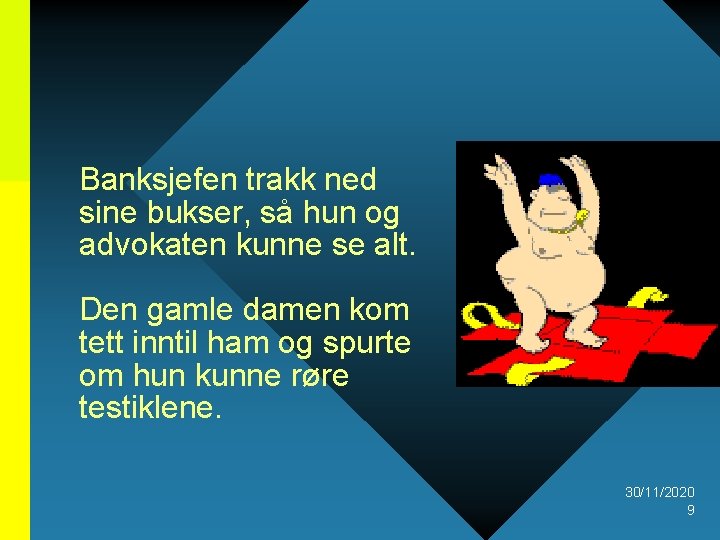 Banksjefen trakk ned sine bukser, så hun og advokaten kunne se alt.

Den gamle damen kom tett inntil ham og spurte om hun kunne røre testiklene.

30/11/2020
9